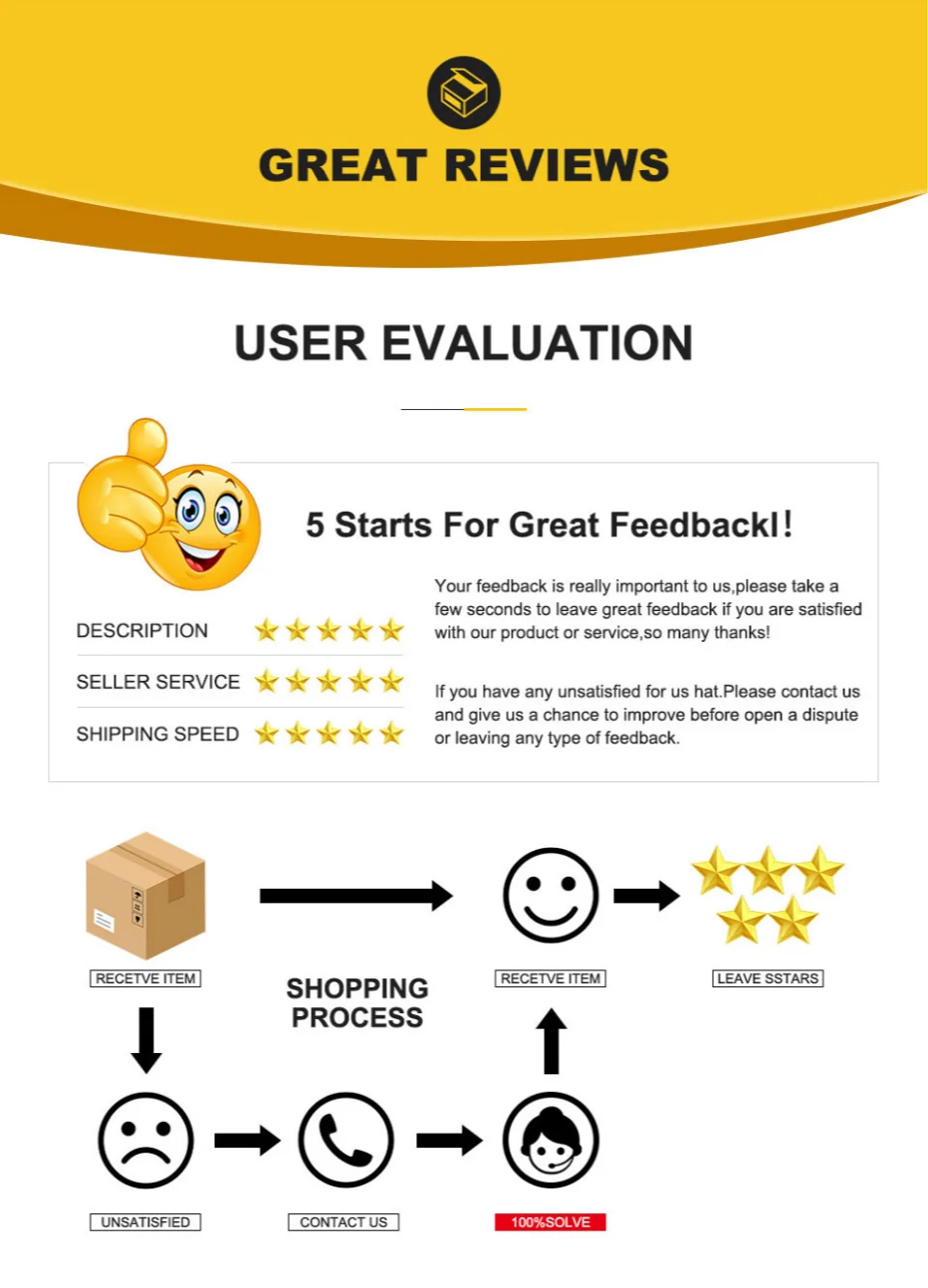 GREAT REVIEWS

USER EVALUATION

5 Starts For Great Feedbackl!

DESCRIPTION

SELLER SERVICE

SHIPPING SPEED

Your feedback is really important to us,please take a few seconds to leave great feedback if you are satisfied with our product or service,so many thanks!

If you have any unsatisfied for us hat.Please contact us and give us a chance to improve before open a dispute or leaving any type of feedback.

RECETVE ITEM

SHOPPING PROCESS

RECETVE ITEM

LEAVE SSTARS

UNSATISFIED

CONTACT US

100%SOLVE